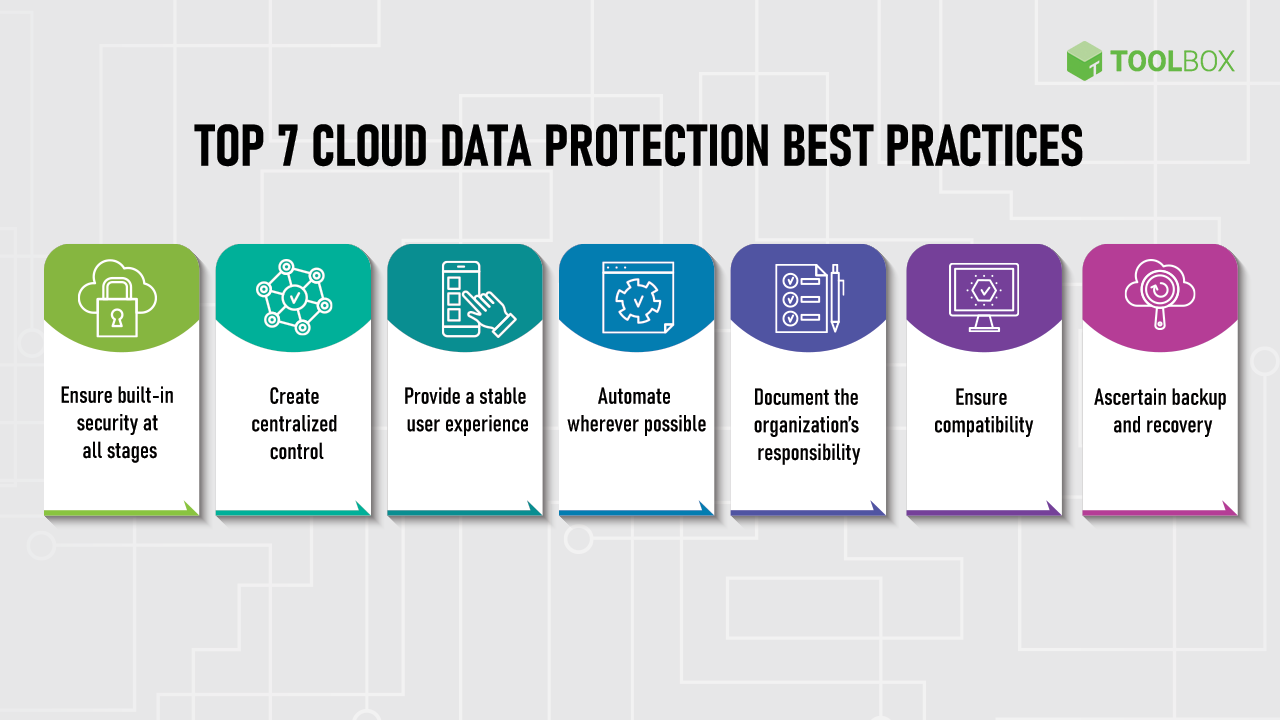 TOOLBOX

TOP 7 CLOUD DATA PROTECTION BEST PRACTICES

Ensure built-in security at all stages

Create centralized control

Provide a stable user experience

Automate wherever possible

Document the organization's responsibility

Ensure compatibility

Ascertain backup and recovery